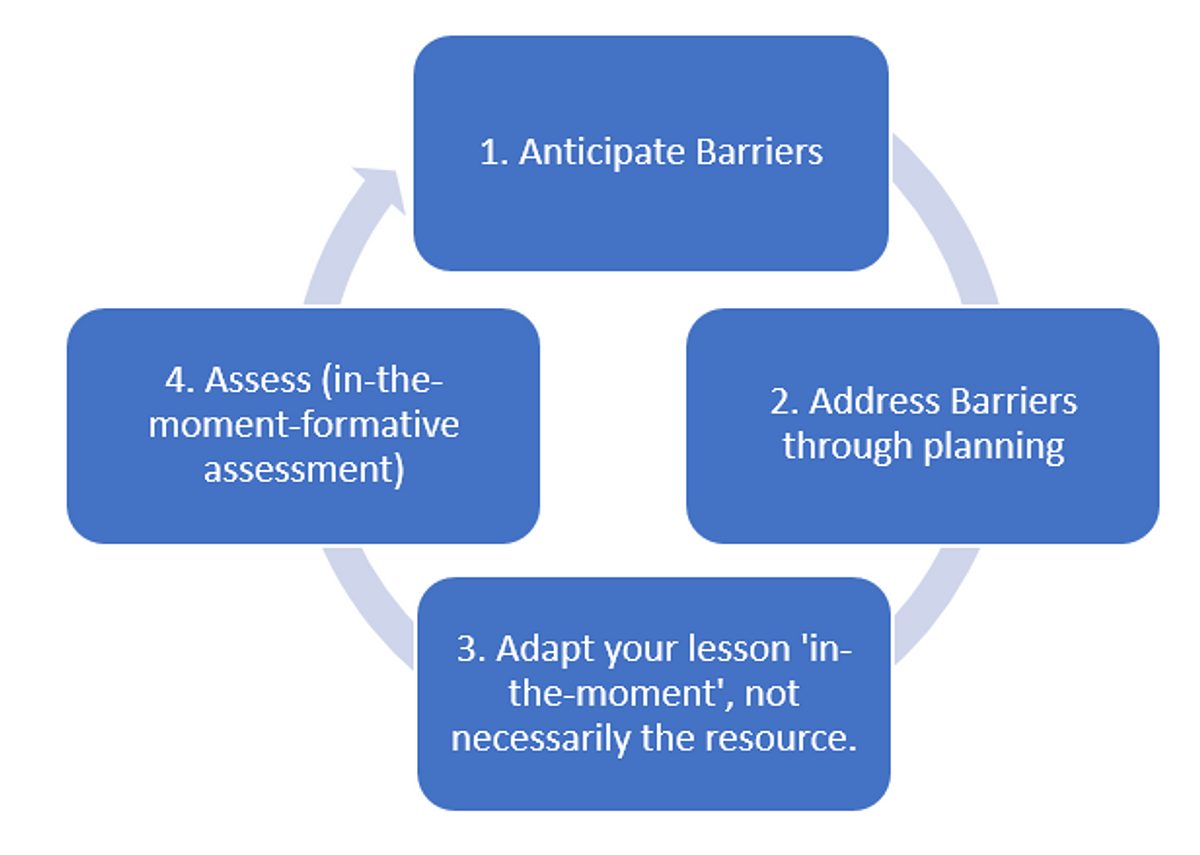 1. Anticipate Barriers

2. Address Barriers through planning

3. Adapt your lesson 'in-the-moment', not necessarily the resource.

4. Assess (in-the-moment-formative assessment)